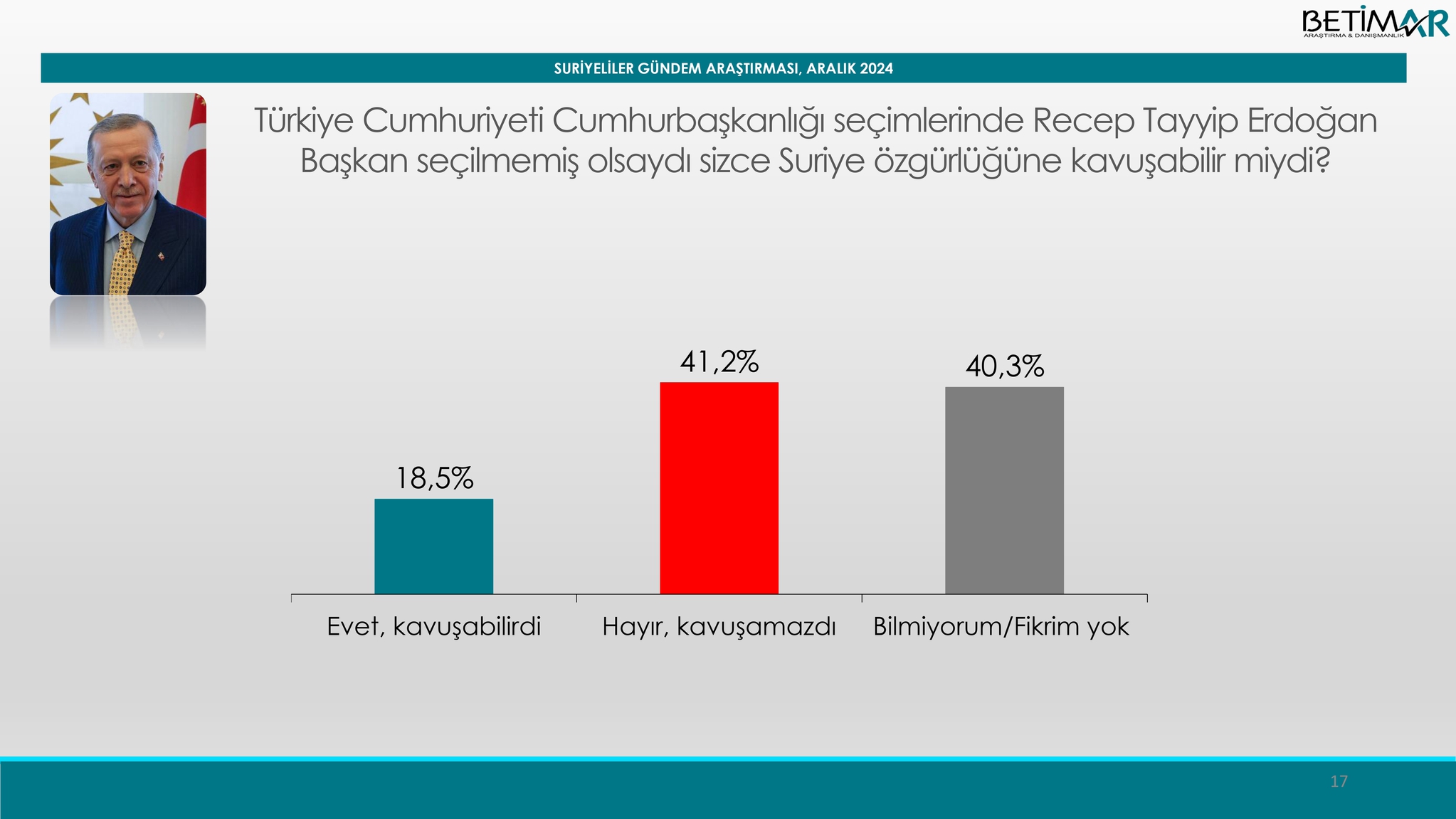 BETİMAR
ARAŞTIRMA & DANIŞMANLIK

SURİYELİLER GÜNDEM ARAŞTIRMASI, ARALIK 2024

Türkiye Cumhuriyeti Cumhurbaşkanlığı seçimlerinde Recep Tayyip Erdoğan Başkan seçilmemiş olsaydı sizce Suriye özgürlüğüne kavuşabilir miydi?

18,5%
41,2%
40,3%

Evet, kavuşabilirdi
Hayır, kavuşamazdı
Bilmiyorum/Fikrim yok

17